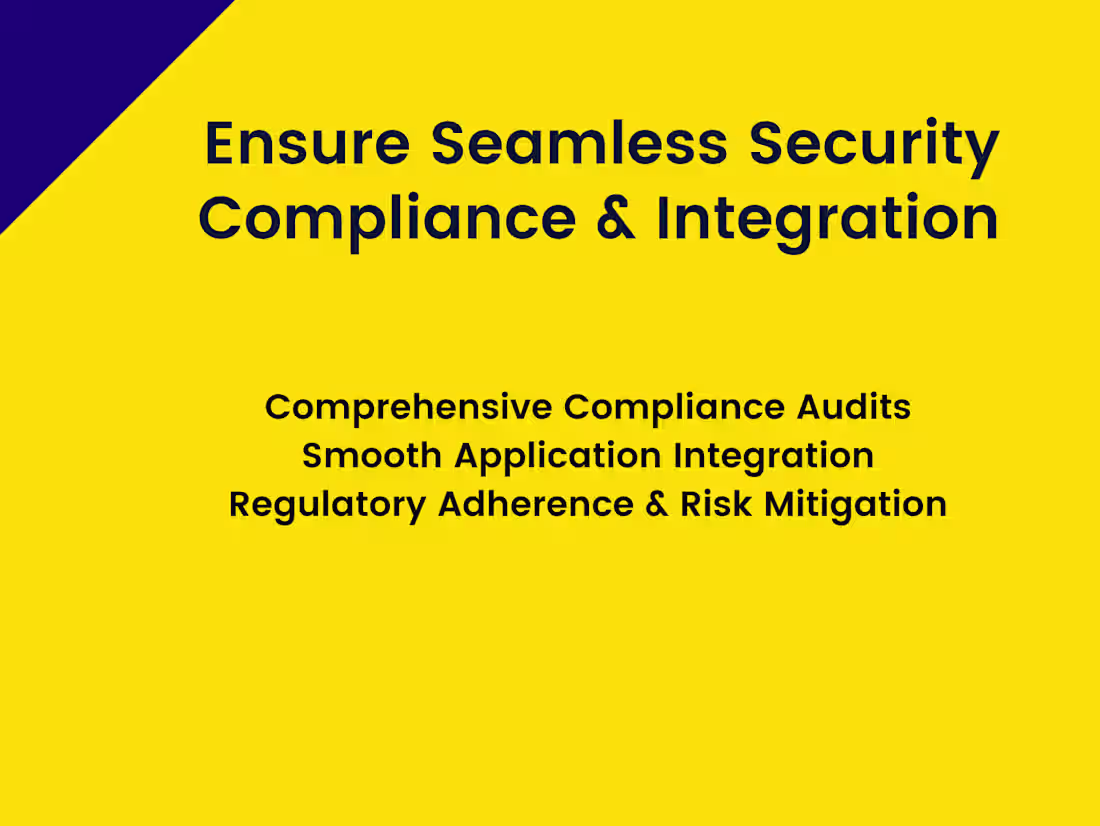 Ensure Seamless Security Compliance & Integration

Comprehensive Compliance Audits
Smooth Application Integration
Regulatory Adherence & Risk Mitigation